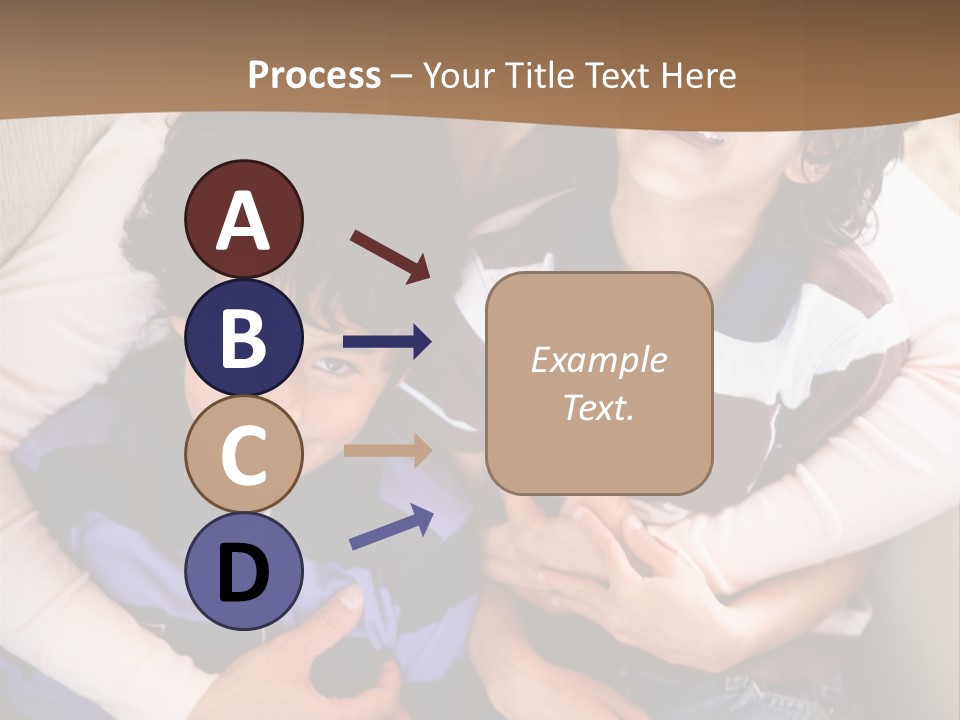 Process – Your Title Text Here

A

B

C

D

Example Text.